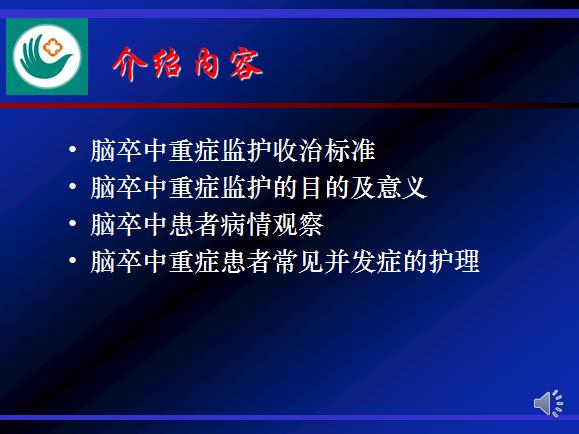 介绍内容

• 脑卒中重症监护收治标准
• 脑卒中重症监护的目的及意义
• 脑卒中患者病情观察
• 脑卒中重症患者常见并发症的护理